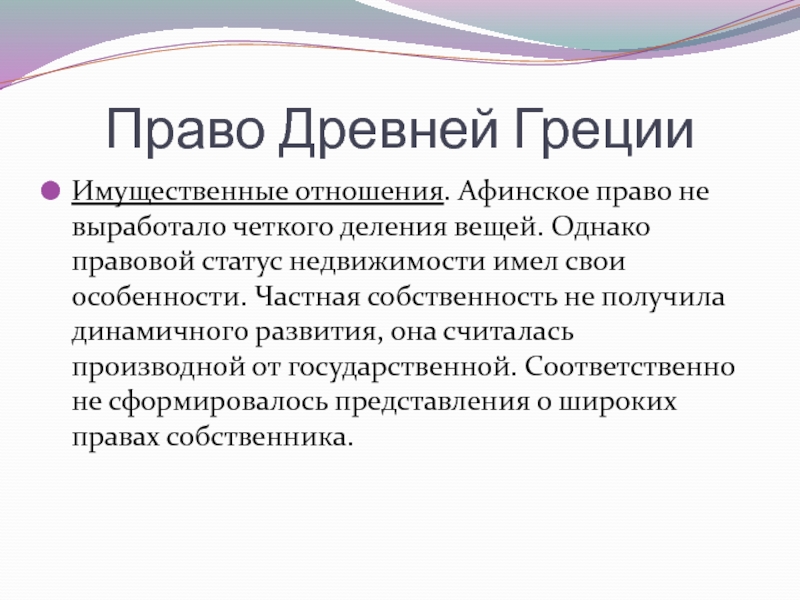 Право Древней Греции

Имущественные отношения. Афинское право не выработало четкого деления вещей. Однако правовой статус недвижимости имел свои особенности. Частная собственность не получила динамичного развития, она считалась производной от государственной. Соответственно не сформировалось представления о широких правах собственника.